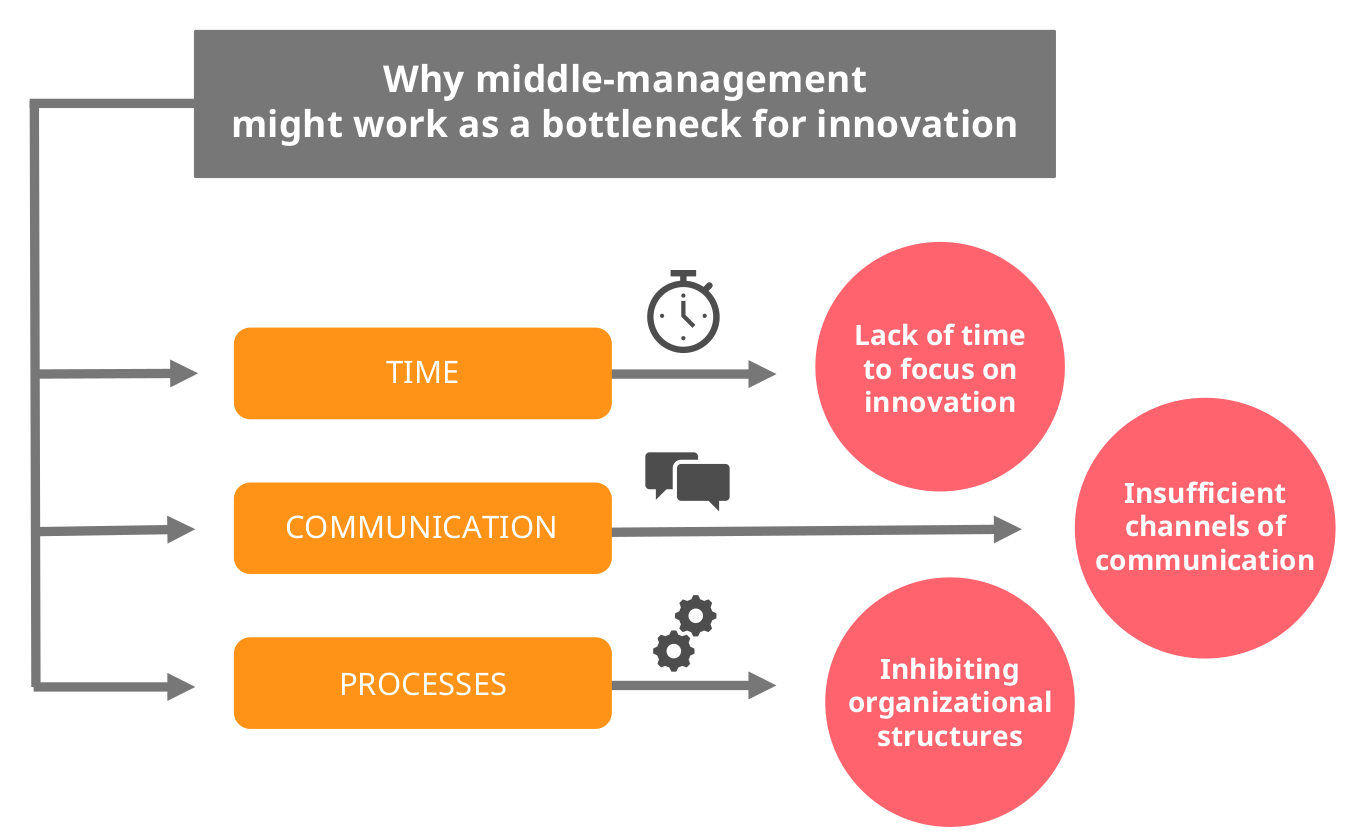 Why middle-management might work as a bottleneck for innovation

TIME

Lack of time to focus on innovation

COMMUNICATION

Insufficient channels of communication

PROCESSES

Inhibiting organizational structures